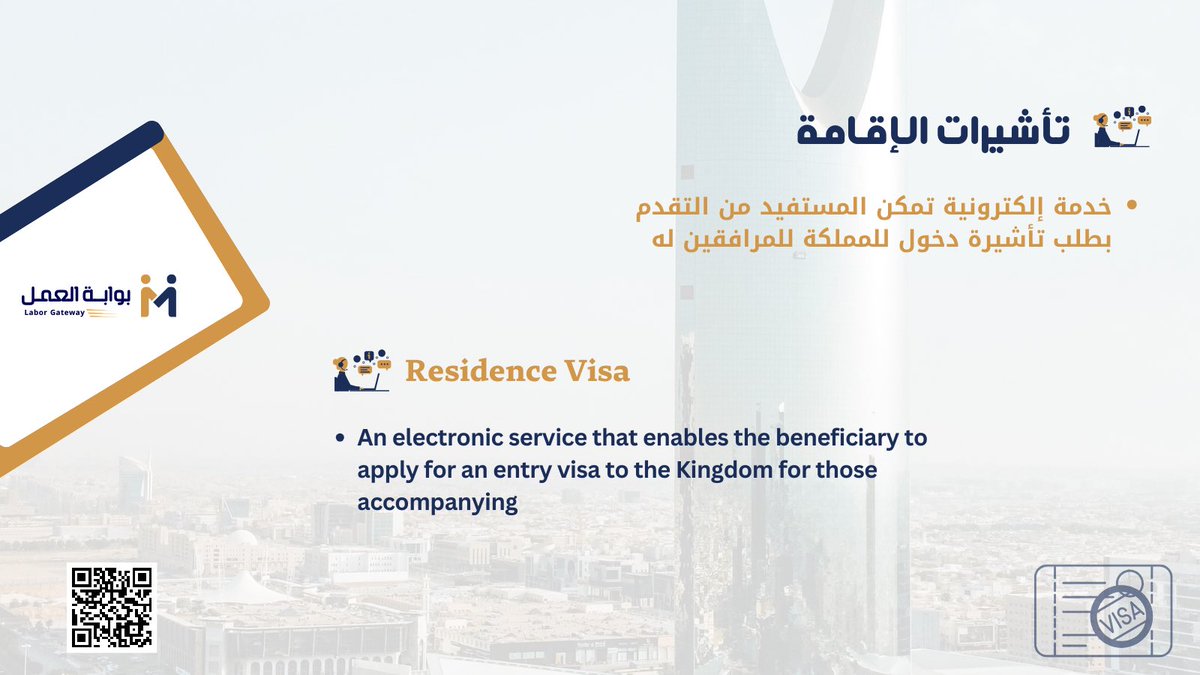 تأشيرات الإقامة

• خدمة إلكترونية تمكن المستفيد من التقدم بطلب تأشيرة دخول للمملكة للمرافقين له

بوابة العمل
Labor Gateway

Residence Visa

• An electronic service that enables the beneficiary to apply for an entry visa to the Kingdom for those accompanying

VISA